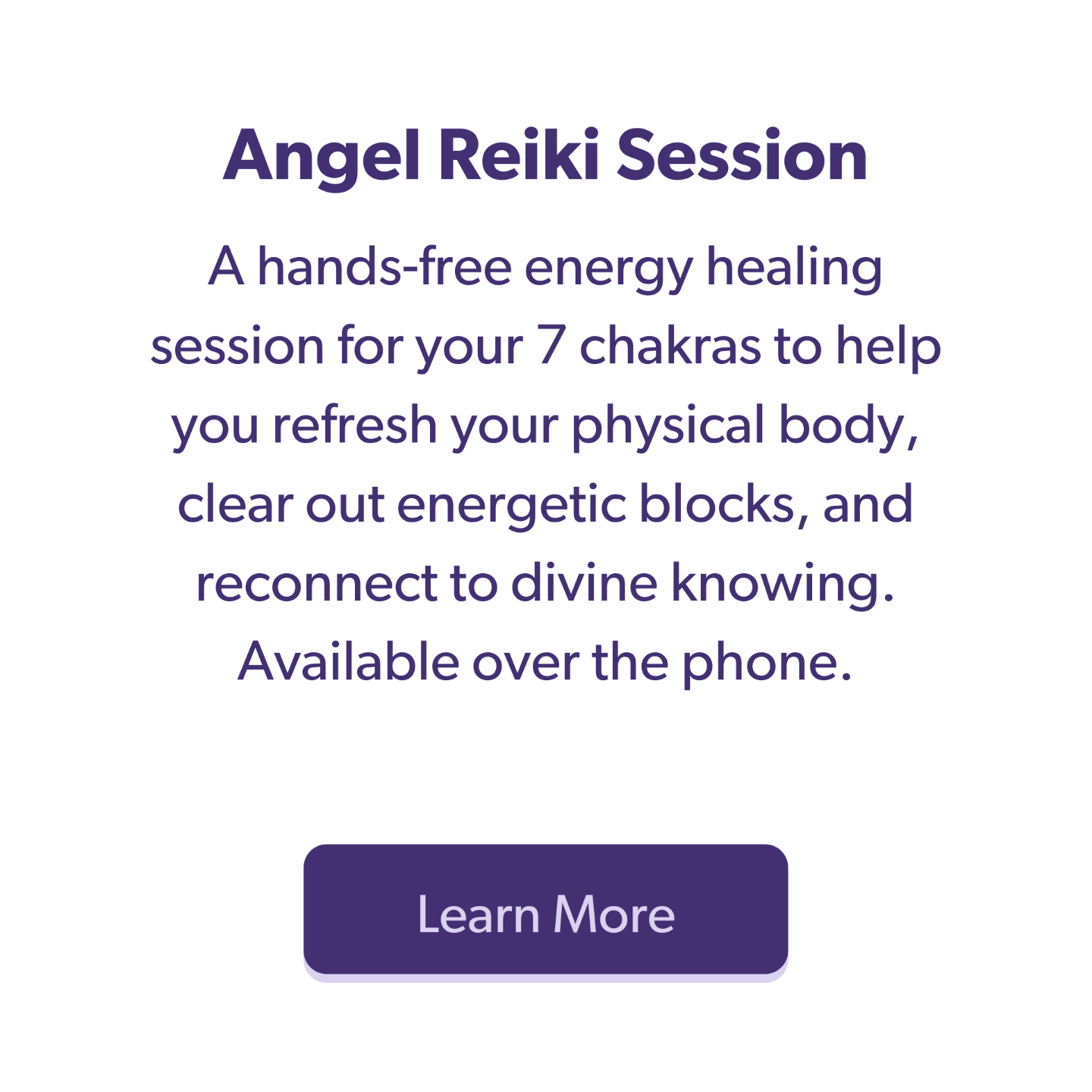 Angel Reiki Session

A hands-free energy healing session for your 7 chakras to help you refresh your physical body, clear out energetic blocks, and reconnect to divine knowing. Available over the phone.

Learn More